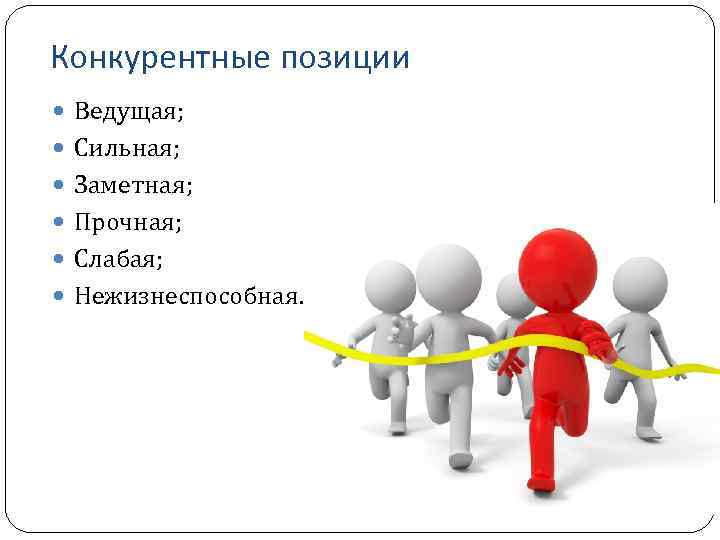 Конкурентные позиции

- Ведущая;
- Сильная;
- Заметная;
- Прочная;
- Слабая;
- Нежизнеспособная.